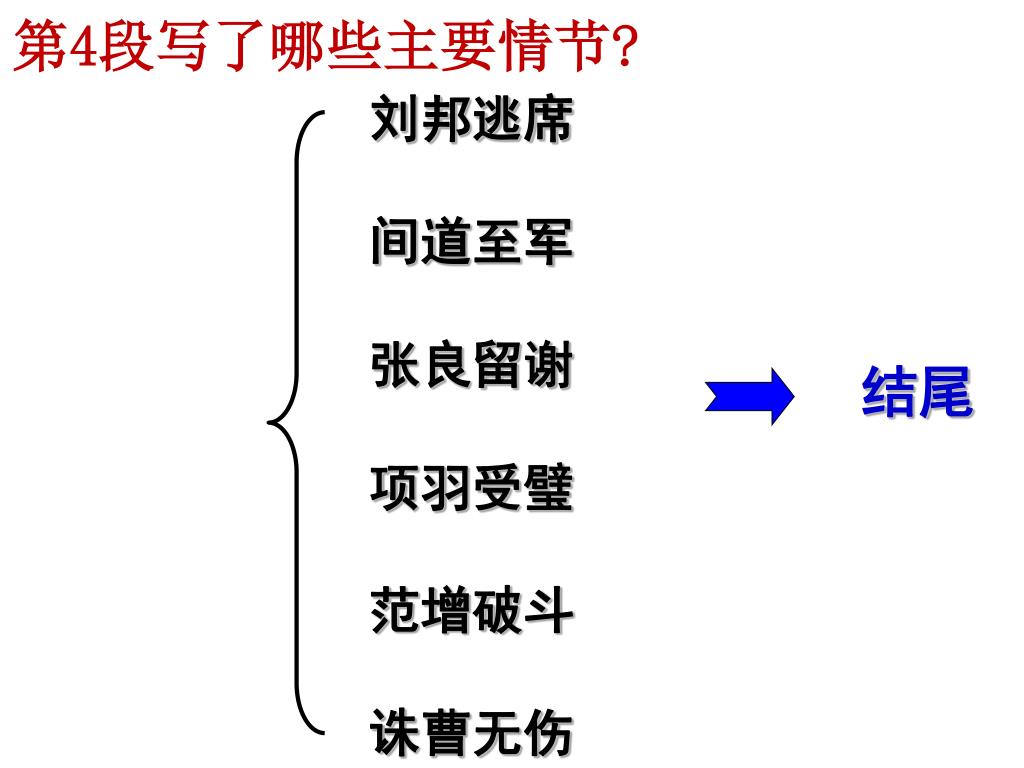 第4段写了哪些主要情节?

刘邦逃席

间道至军

张良留谢

项羽受璧

范增破斗

诛曹无伤

结尾